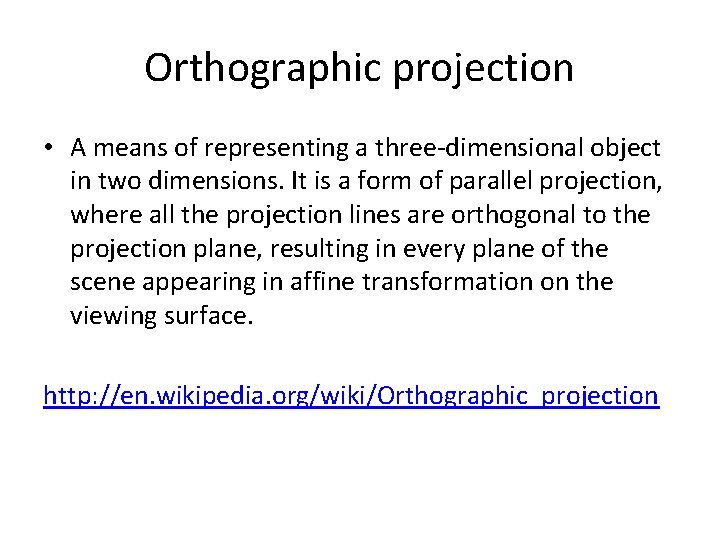 Orthographic projection

• A means of representing a three-dimensional object in two dimensions. It is a form of parallel projection, where all the projection lines are orthogonal to the projection plane, resulting in every plane of the scene appearing in affine transformation on the viewing surface.

http://en.wikipedia.org/wiki/Orthographic_projection